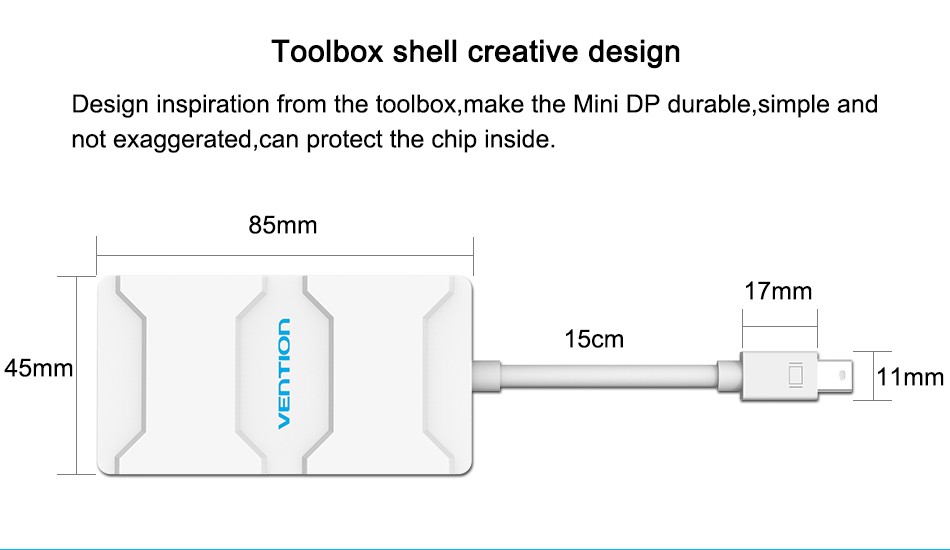 Toolbox shell creative design

Design inspiration from the toolbox,make the Mini DP durable,simple and not exaggerated,can protect the chip inside.

85mm

45mm

VENTION

15cm

17mm

11mm